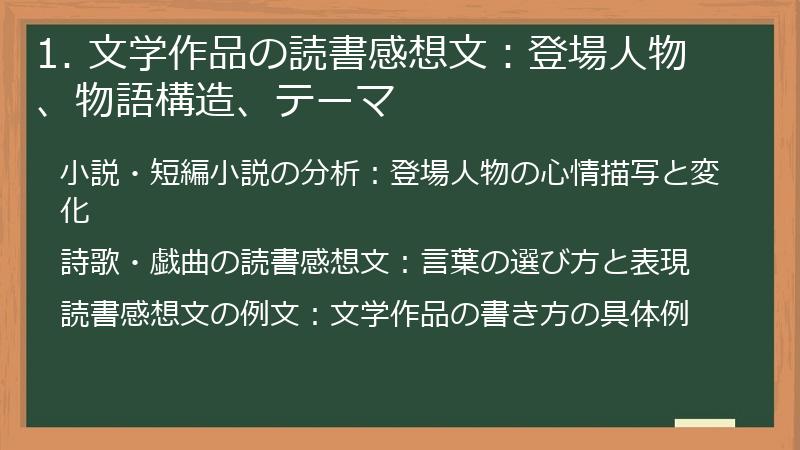 1. 文学作品の読書感想文：登場人物、物語構造、テーマ

小説・短編小説の分析：登場人物の心情描写と変化

詩歌・戯曲の読書感想文：言葉の選び方と表現

読書感想文の例文：文学作品の書き方の具体例